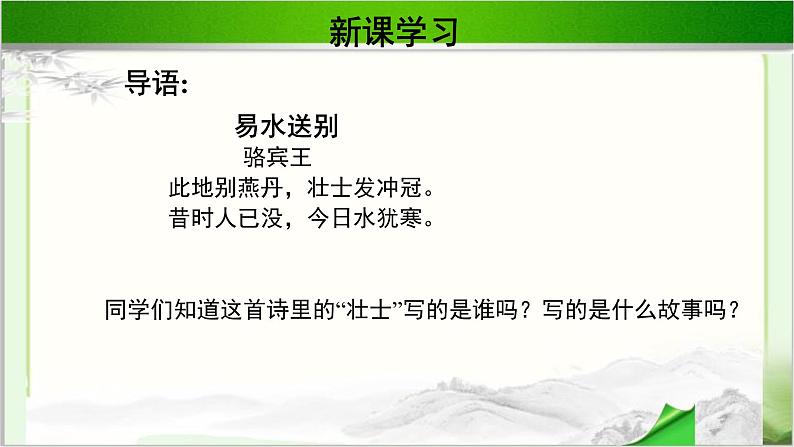 新课学习

导语：

易水送别
骆宾王
此地别燕丹，壮士发冲冠。
昔时人已没，今日水犹寒。

同学们知道这首诗里的“壮士”写的是谁吗？写的是什么故事吗？